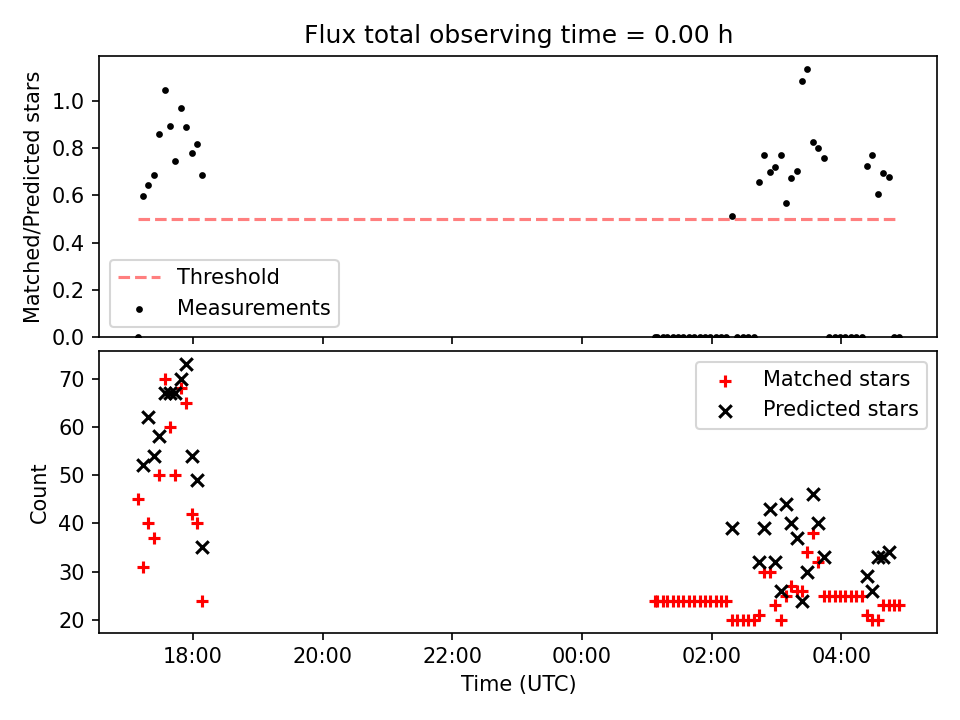 Flux total observing time = 0.00 h

Matched/Predicted stars

1.0
0.8
0.6
0.4
0.2
0.0

Threshold
Measurements

Count

70
60
50
40
30
20

Matched stars
Predicted stars

18:00
20:00
22:00
00:00
02:00
04:00

Time (UTC)